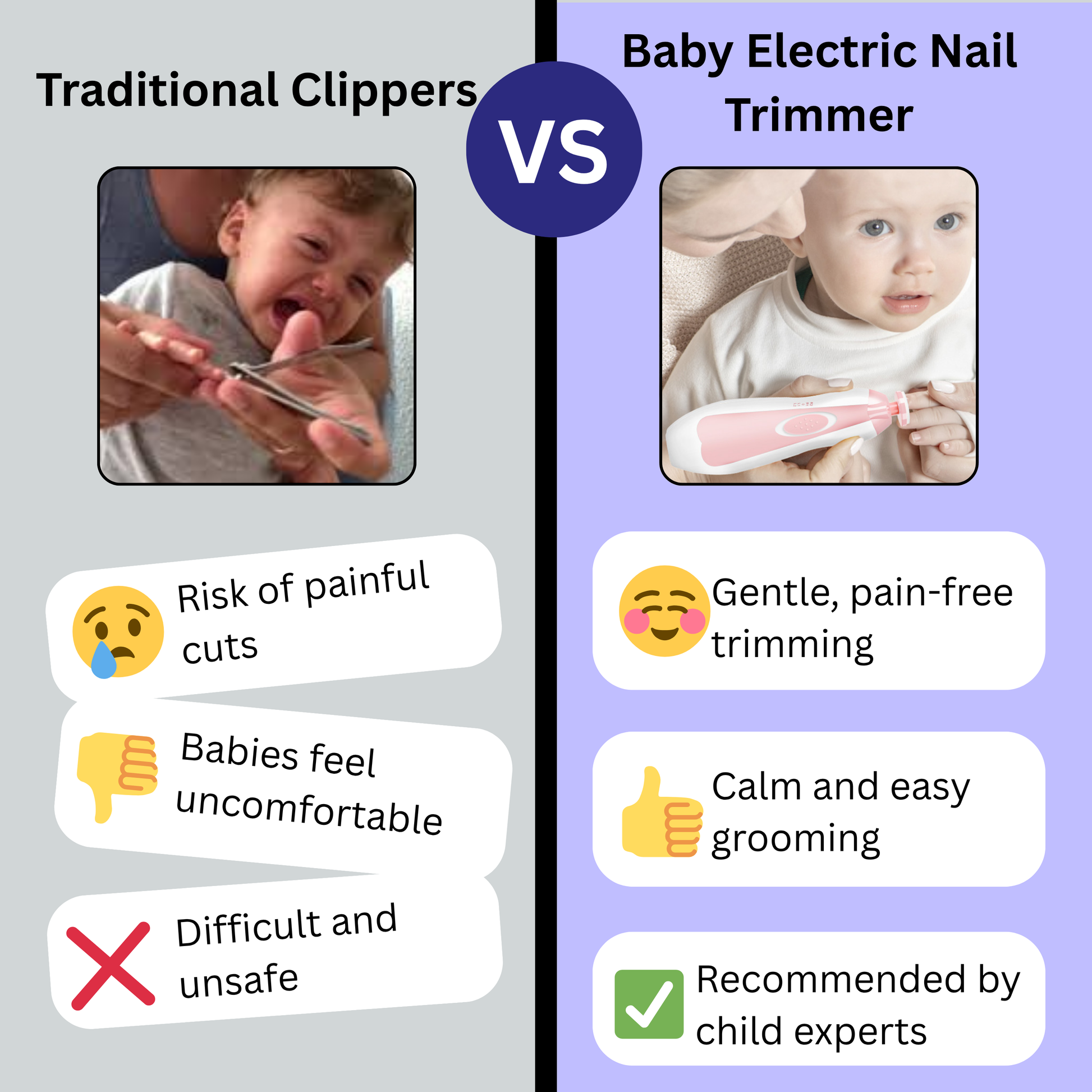 Traditional Clippers

VS

Baby Electric Nail Trimmer

Risk of painful cuts

Babies feel uncomfortable

Difficult and unsafe

Gentle, pain-free trimming

Calm and easy grooming

Recommended by child experts